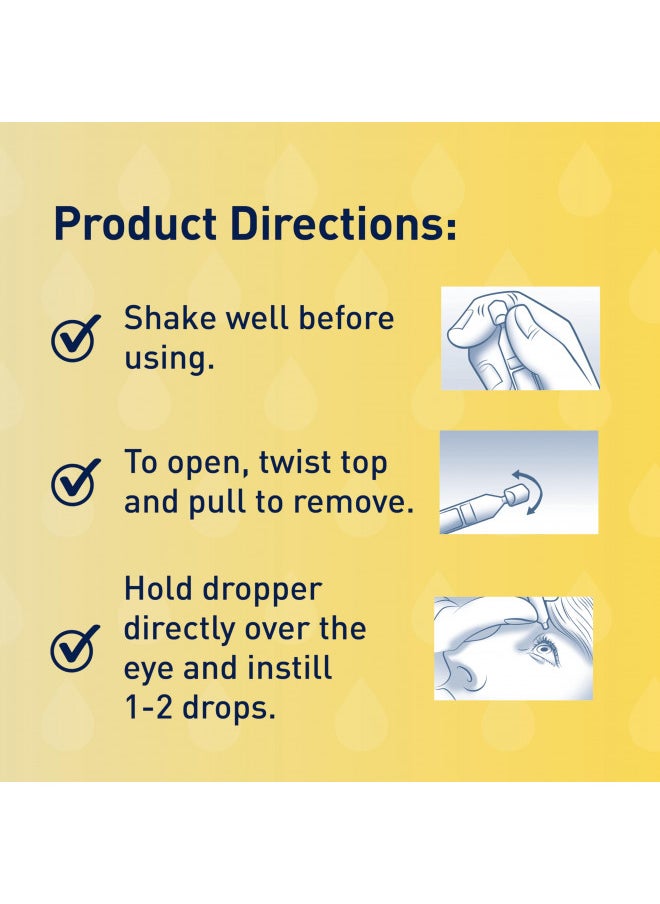 Product Directions:

Shake well before using.

To open, twist top and pull to remove.

Hold dropper directly over the eye and instill 1-2 drops.